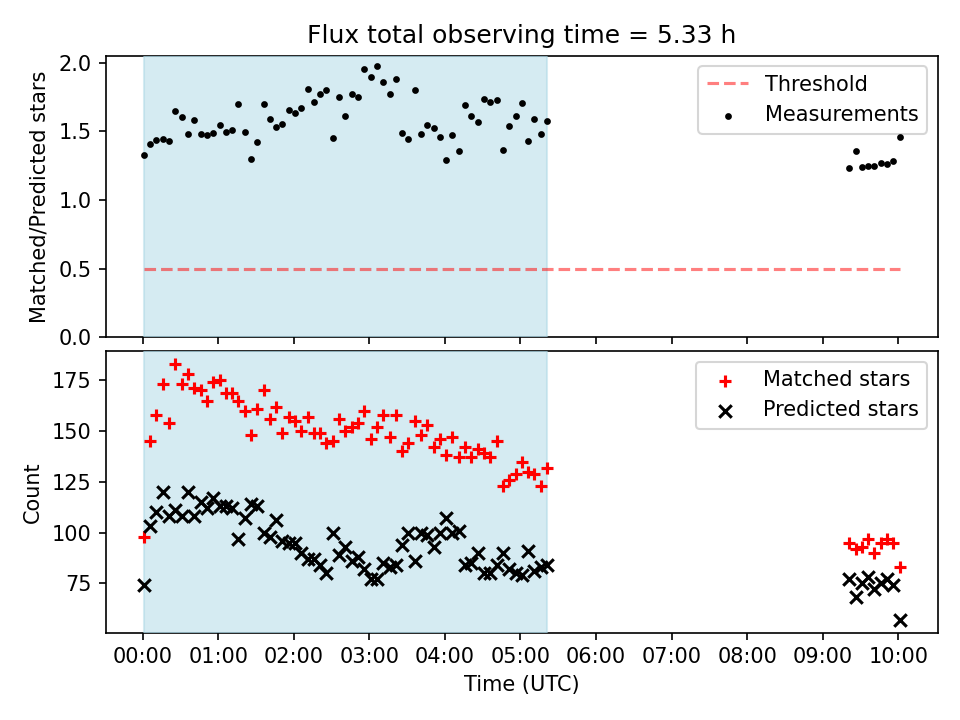 Flux total observing time = 5.33 h

Matched/Predicted stars

2.0
1.5
1.0
0.5
0.0

Threshold
Measurements

Count

175
150
125
100
75

Matched stars
Predicted stars

00:00 01:00 02:00 03:00 04:00 05:00 06:00 07:00 08:00 09:00 10:00

Time (UTC)